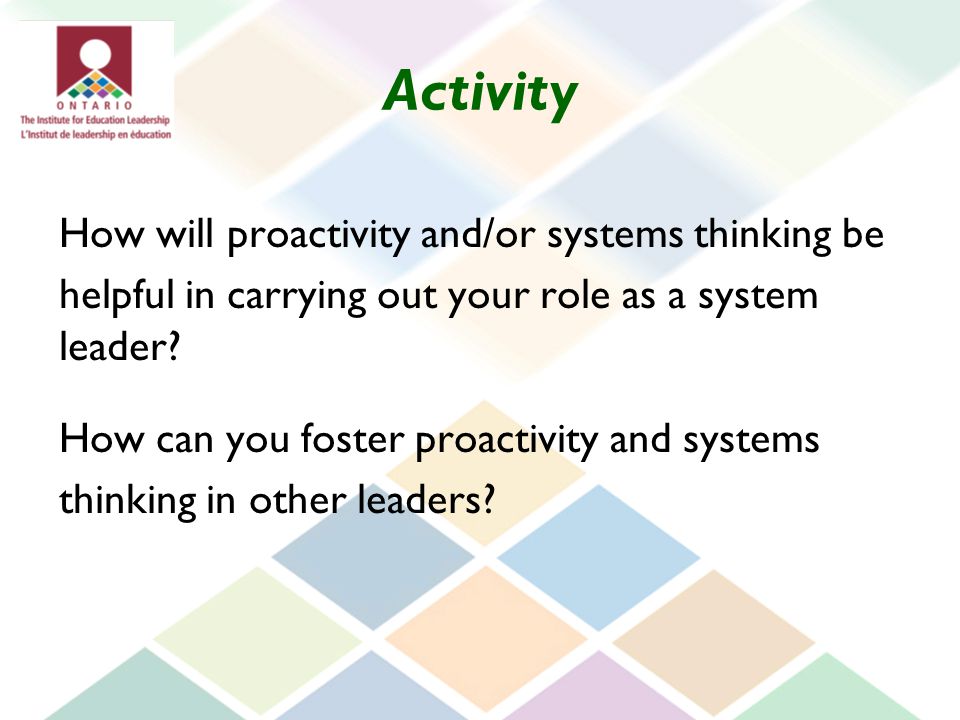 ONTARIO
The Institute for Education Leadership
L'Institut de leadership en éducation

Activity

How will proactivity and/or systems thinking be helpful in carrying out your role as a system leader?

How can you foster proactivity and systems thinking in other leaders?